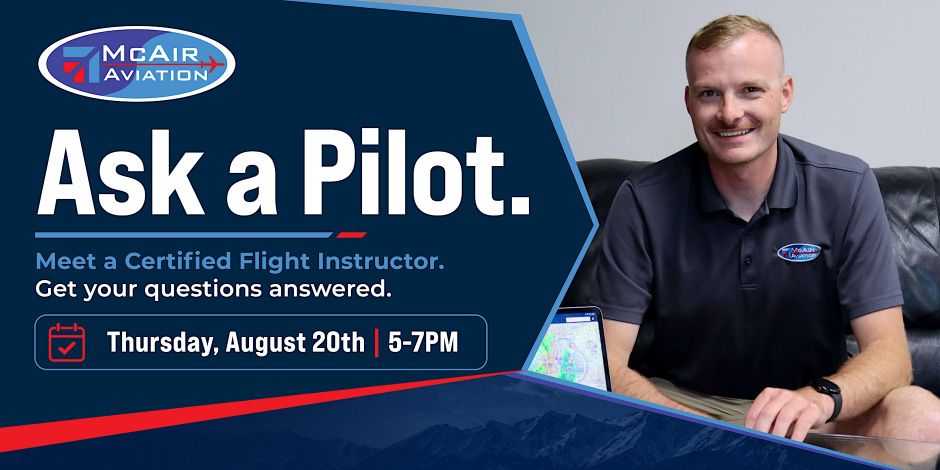 McAir Aviation

Ask a Pilot.

Meet a Certified Flight Instructor.
Get your questions answered.

Thursday, August 20th | 5-7PM

McAir Aviation